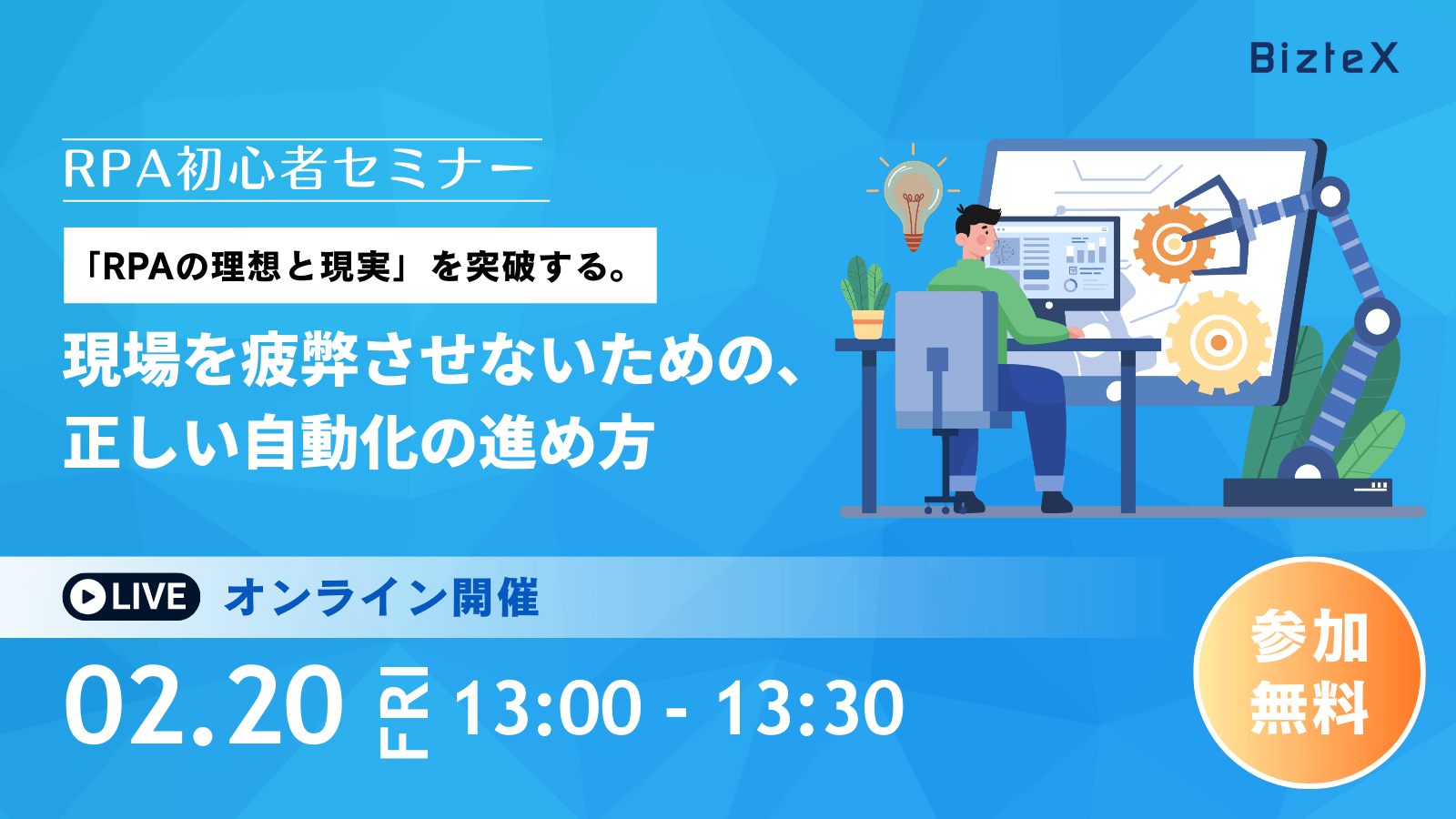 BizteX

RPA初心者セミナー

「RPAの理想と現実」を突破する。

現場を疲弊させないための、正しい自動化の進め方

LIVE オンライン開催

02.20 FRI 13:00 - 13:30

参加無料